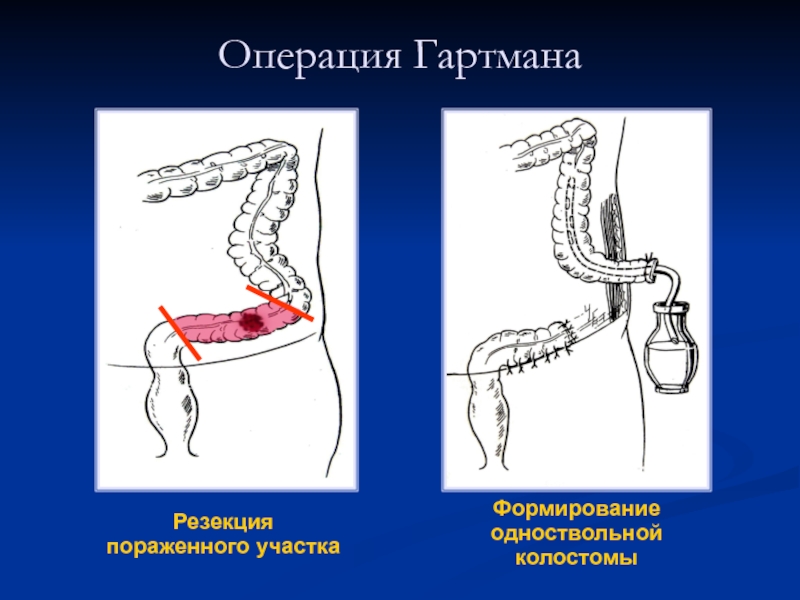 Операция Гартмана

Резекция пораженного участка

Формирование одноствольной колостомы